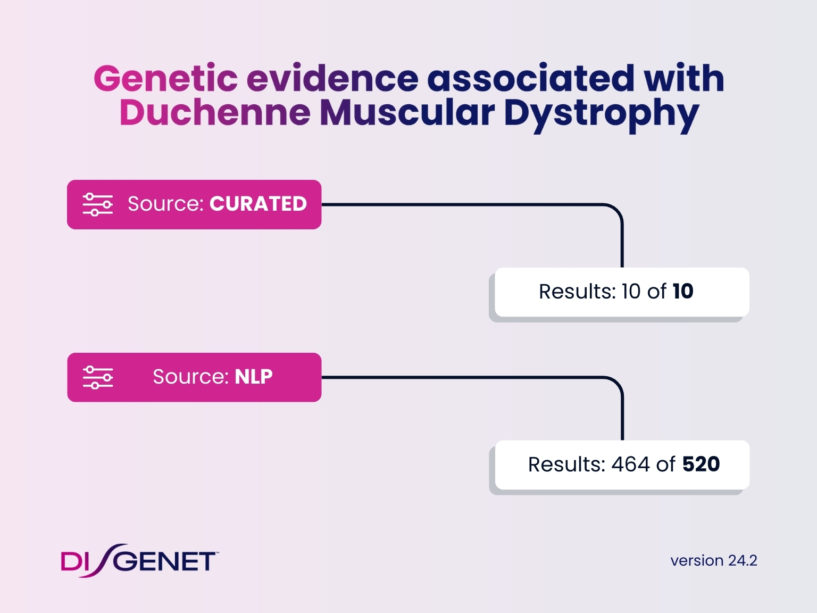 Genetic evidence associated with Duchenne Muscular Dystrophy

Source: CURATED

Results: 10 of 10

Source: NLP

Results: 464 of 520

DISGENET

version 24.2